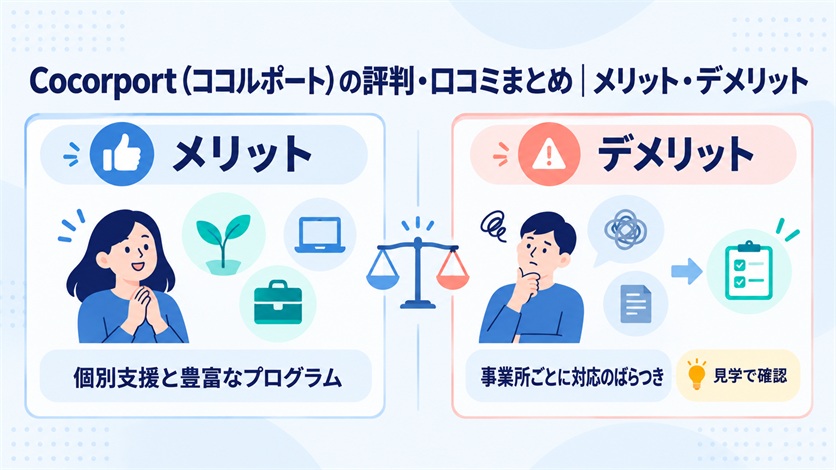 Cocorport（ココルポート）の評判・口コミまとめ｜メリット・デメリット

メリット

個別支援と豊富なプログラム

デメリット

事業所ごとに対応のばらつき

見学で確認